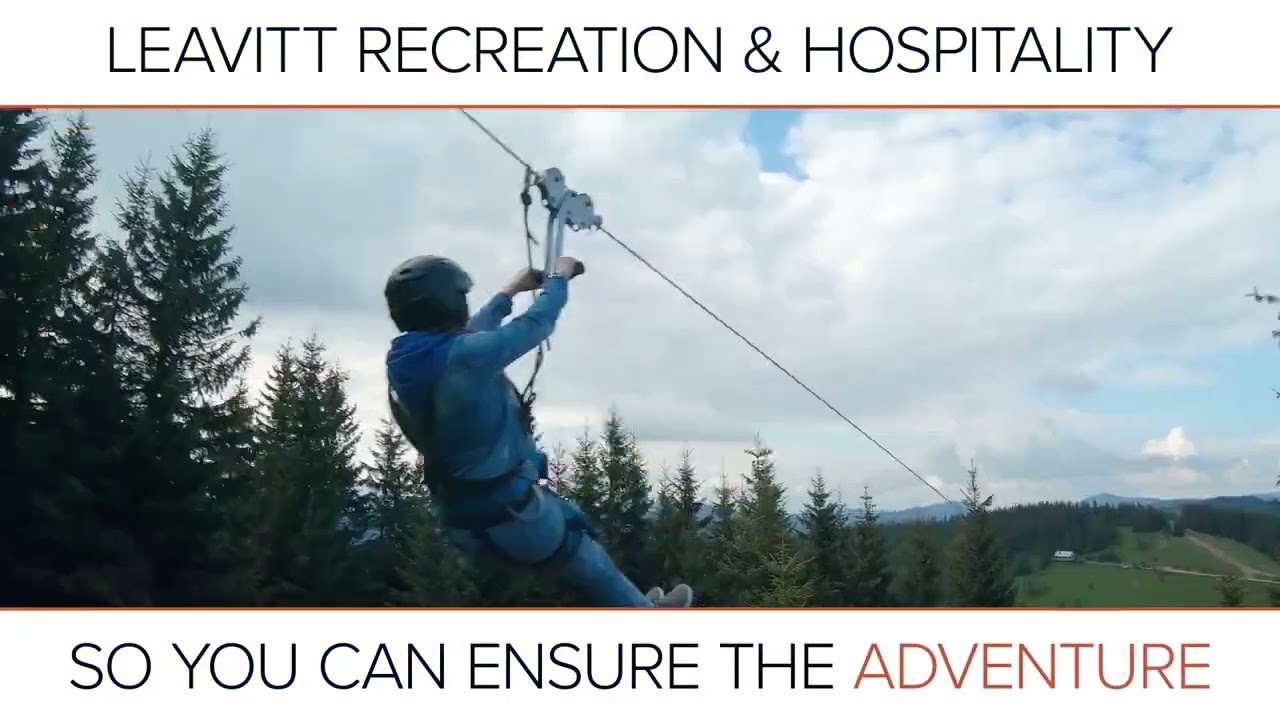 LEAVITT RECREATION & HOSPITALITY

SO YOU CAN ENSURE THE ADVENTURE